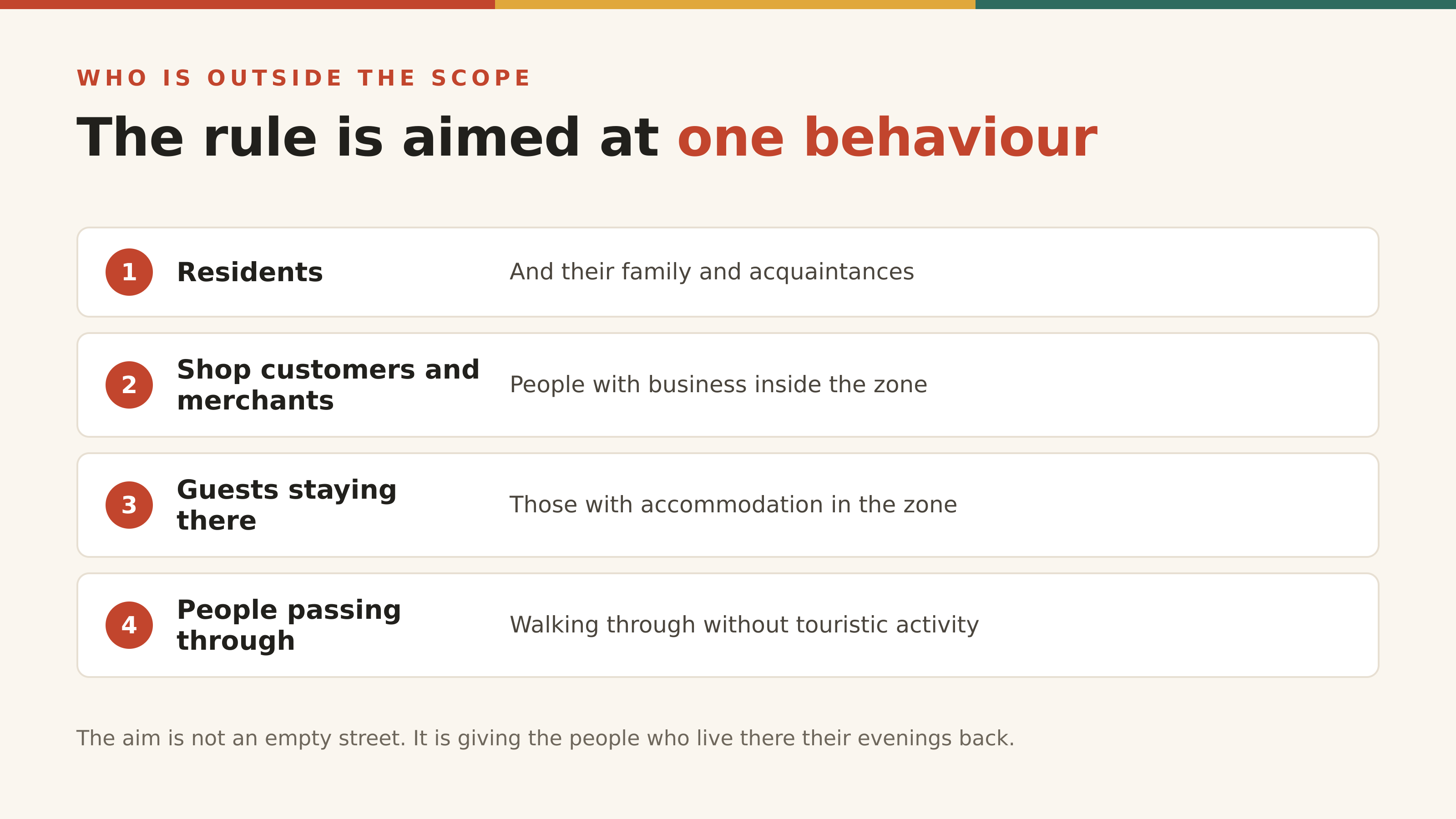 WHO IS OUTSIDE THE SCOPE

The rule is aimed at one behaviour

1 Residents
And their family and acquaintances

2 Shop customers and merchants
People with business inside the zone

3 Guests staying there
Those with accommodation in the zone

4 People passing through
Walking through without touristic activity

The aim is not an empty street. It is giving the people who live there their evenings back.